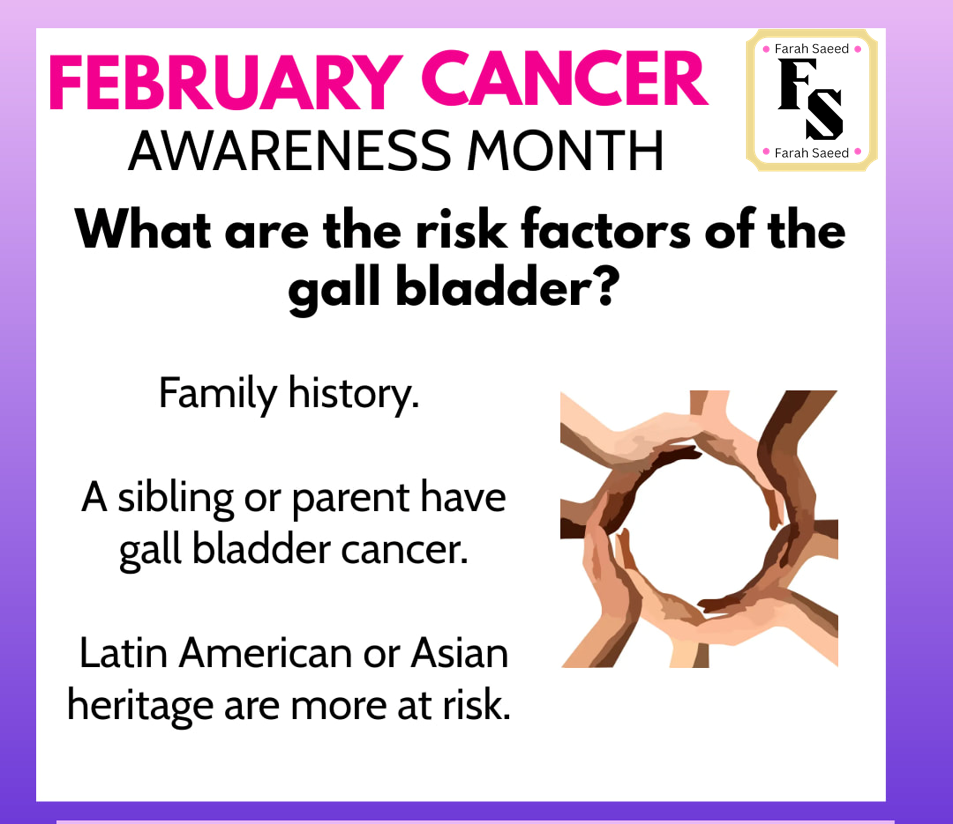 FEBRUARY CANCER
AWARENESS MONTH

Farah Saeed
FS
Farah Saeed

What are the risk factors of the gall bladder?

Family history.

A sibling or parent have gall bladder cancer.

Latin American or Asian heritage are more at risk.